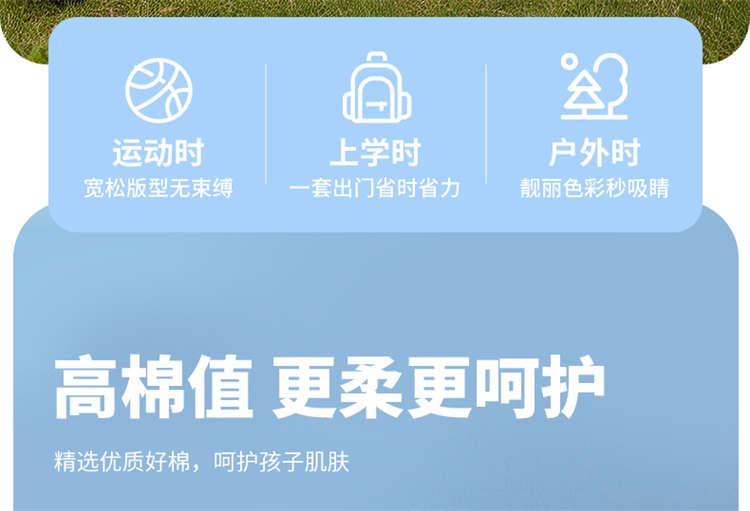 运动时
宽松版型无束缚

上学时
一套出门省时省力

户外时
靓丽色彩秒吸睛

高棉值 更柔更呵护

精选优质好棉，呵护孩子肌肤